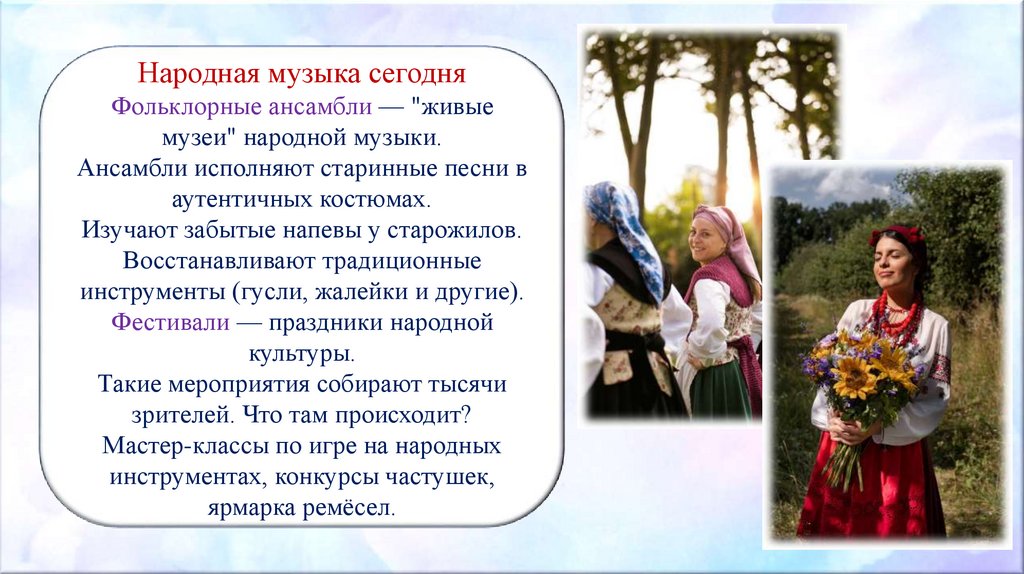 Народная музыка сегодня
Фольклорные ансамбли — "живые музеи" народной музыки.
Ансамбли исполняют старинные песни в аутентичных костюмах.
Изучают забытые напевы у старожилов.
Восстанавливают традиционные инструменты (гусли, жалейки и другие).
Фестивали — праздники народной культуры.
Такие мероприятия собирают тысячи зрителей. Что там происходит?
Мастер-классы по игре на народных инструментах, конкурсы частушек, ярмарка ремёсел.